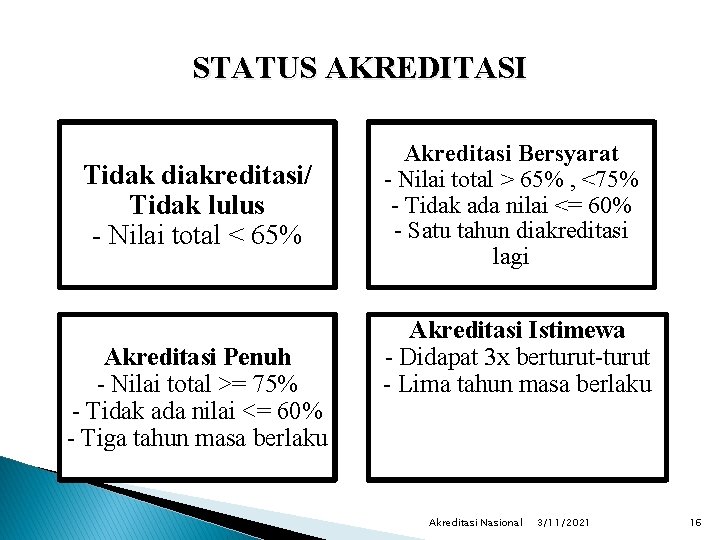 STATUS AKREDITASI

Tidak diakreditasi/ Tidak lulus
- Nilai total < 65%

Akreditasi Bersyarat
- Nilai total > 65% , <75%
- Tidak ada nilai <= 60%
- Satu tahun diakreditasi lagi

Akreditasi Penuh
- Nilai total >= 75%
- Tidak ada nilai <= 60%
- Tiga tahun masa berlaku

Akreditasi Istimewa
- Didapat 3x berturut-turut
- Lima tahun masa berlaku

Akreditasi Nasional 3/11/2021 16